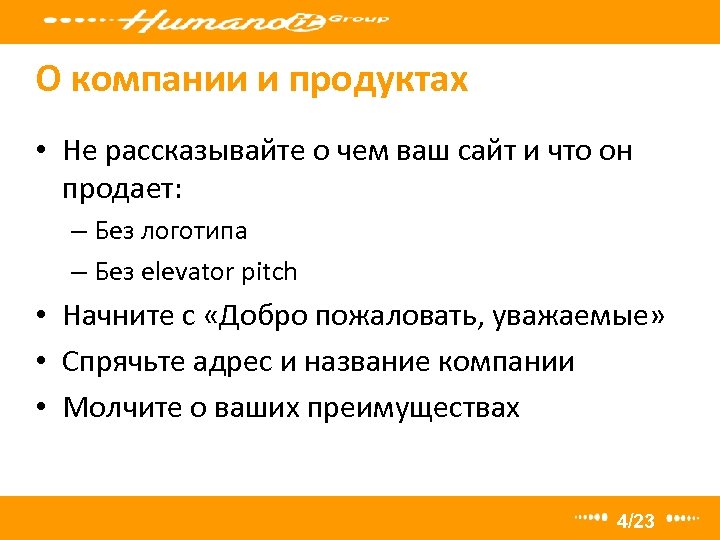 Humanoit Group

О компании и продуктах

• Не рассказывайте о чем ваш сайт и что он продает:
 – Без логотипа
 – Без elevator pitch
• Начните с «Добро пожаловать, уважаемые»
• Спрячьте адрес и название компании
• Молчите о ваших преимуществах

4/23